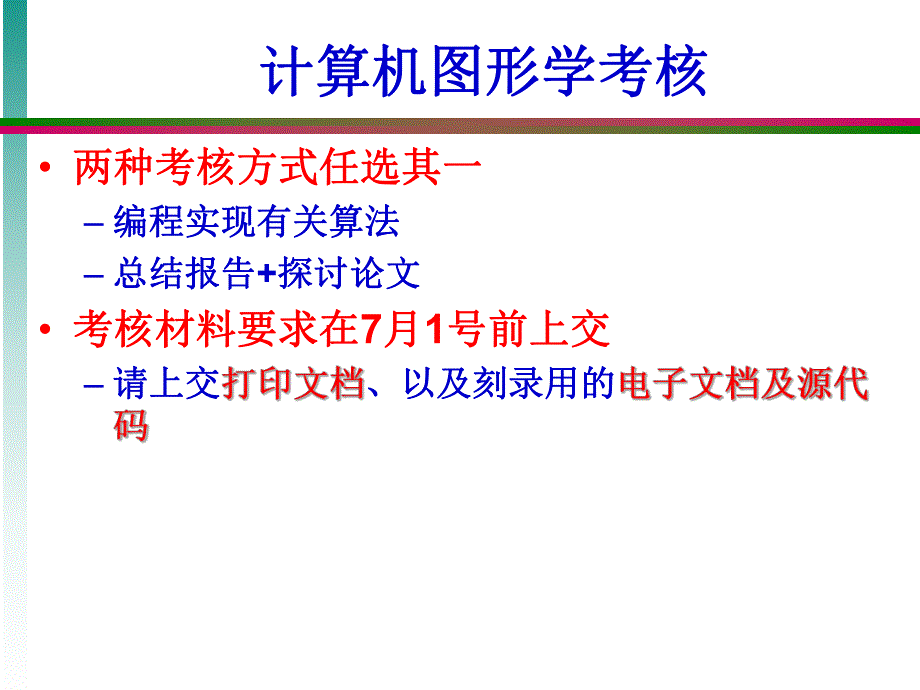 计算机图形学考核

• 两种考核方式任选其一
  – 编程实现有关算法
  – 总结报告+探讨论文
• 考核材料要求在7月1号前上交
  – 请上交打印文档、以及刻录用的电子文档及源代码